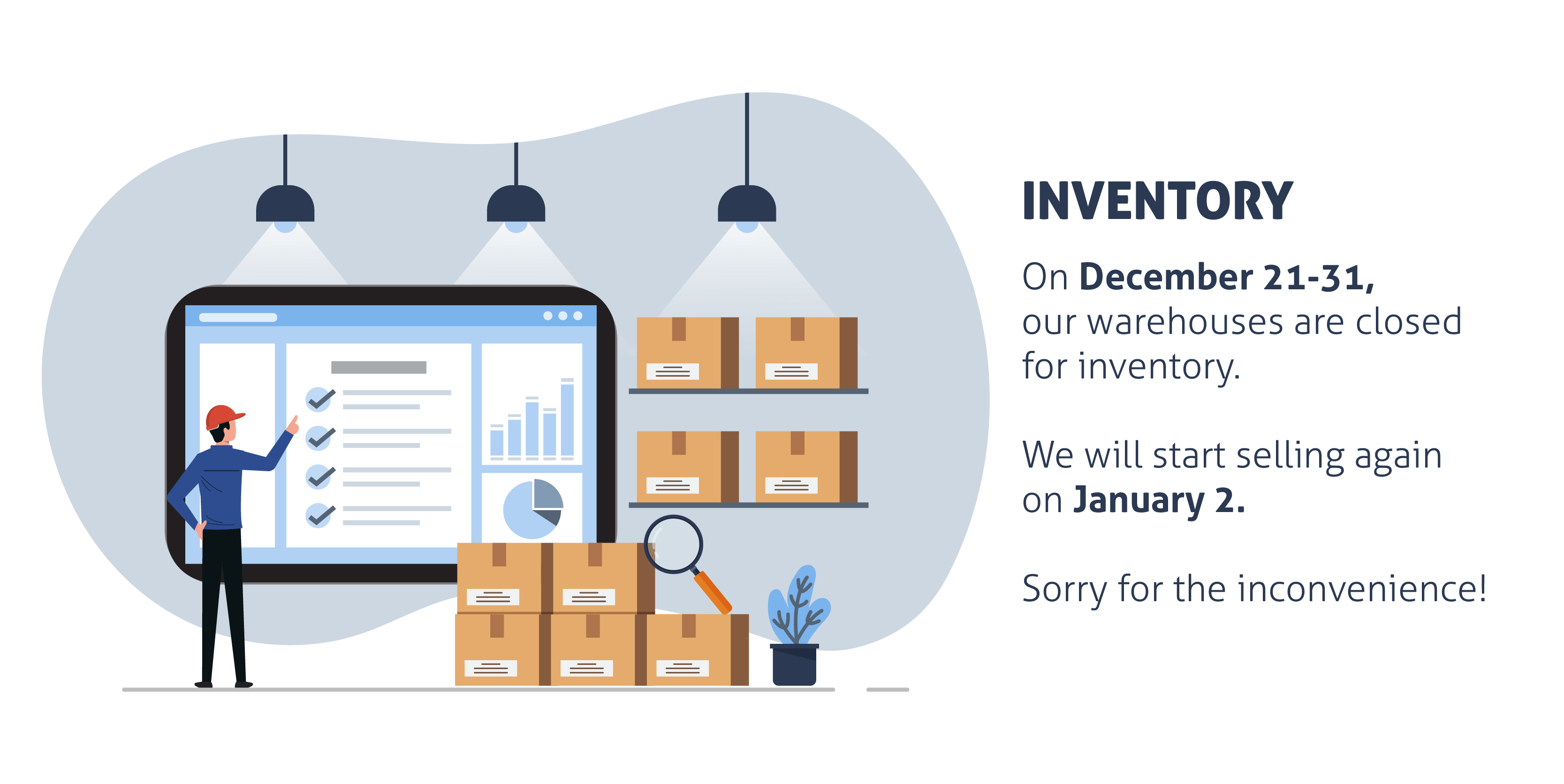 INVENTORY

On December 21-31, our warehouses are closed for inventory.

We will start selling again on January 2.

Sorry for the inconvenience!